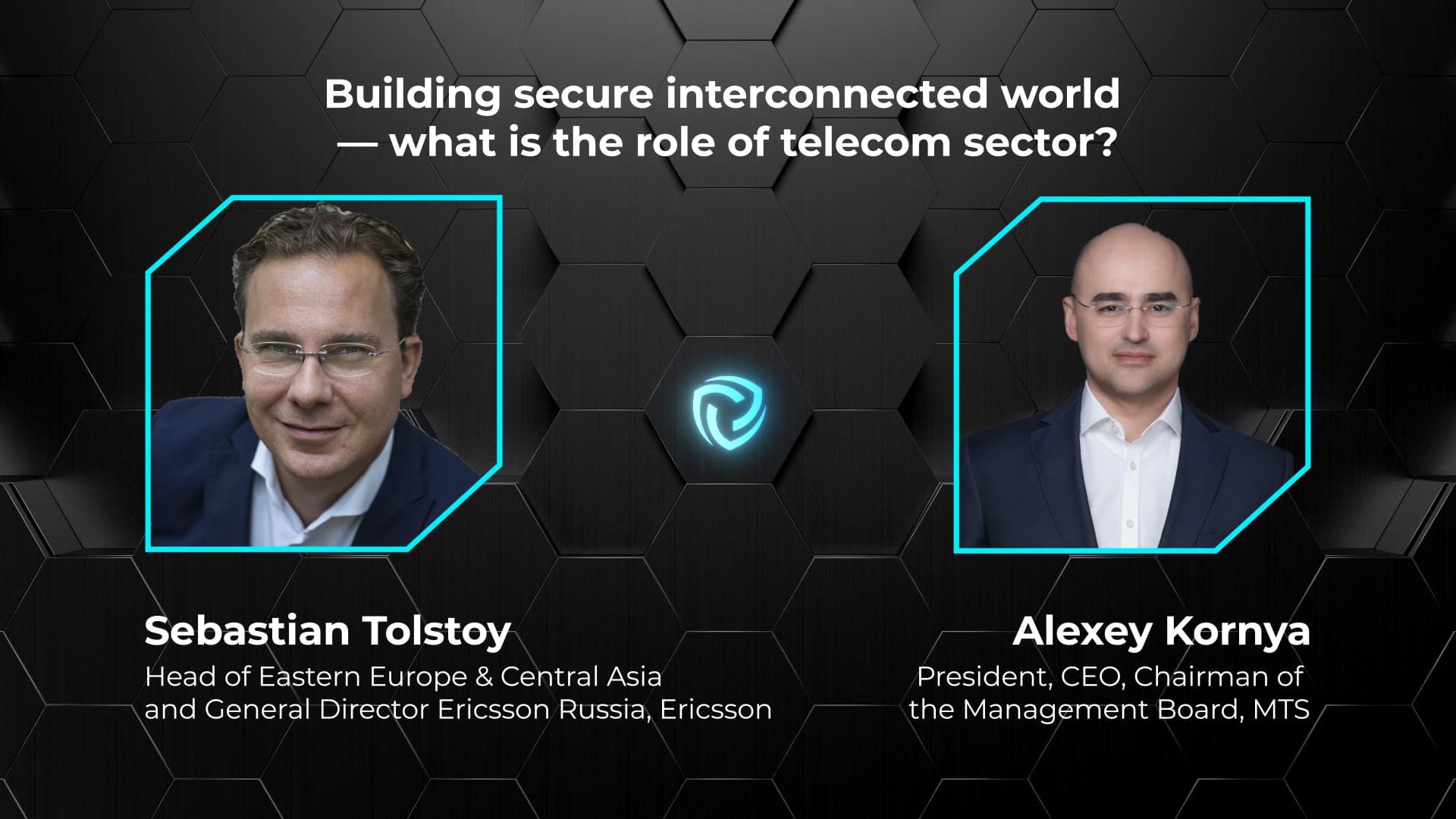 Building secure interconnected world — what is the role of telecom sector?

Sebastian Tolstoy
Head of Eastern Europe & Central Asia and General Director Ericsson Russia, Ericsson

Alexey Kornya
President, CEO, Chairman of the Management Board, MTS